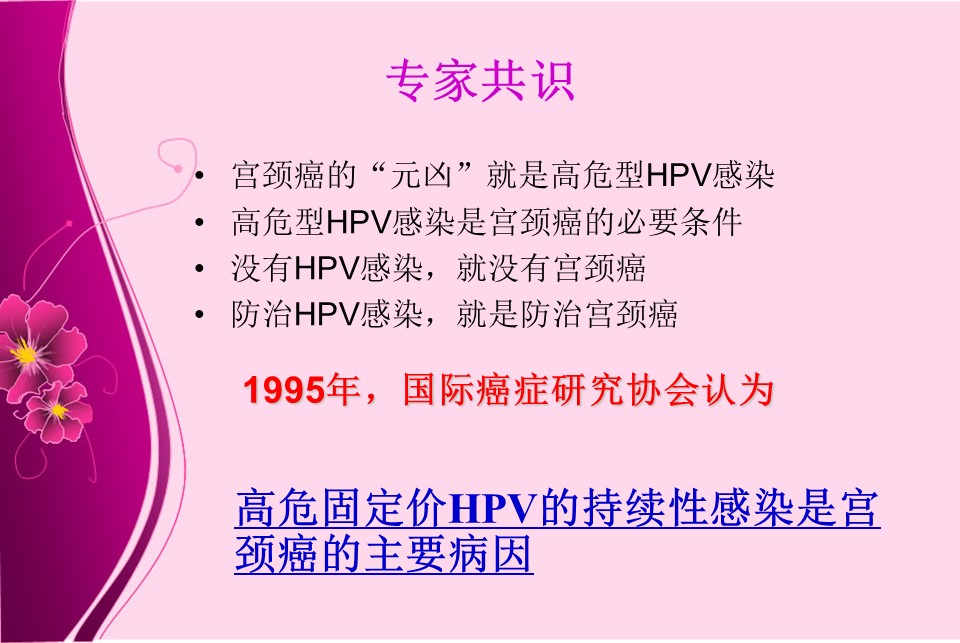 专家共识

• 宫颈癌的“元凶”就是高危型HPV感染
• 高危型HPV感染是宫颈癌的必要条件
• 没有HPV感染，就没有宫颈癌
• 防治HPV感染，就是防治宫颈癌

1995年，国际癌症研究协会认为

高危固定价HPV的持续性感染是宫颈癌的主要病因